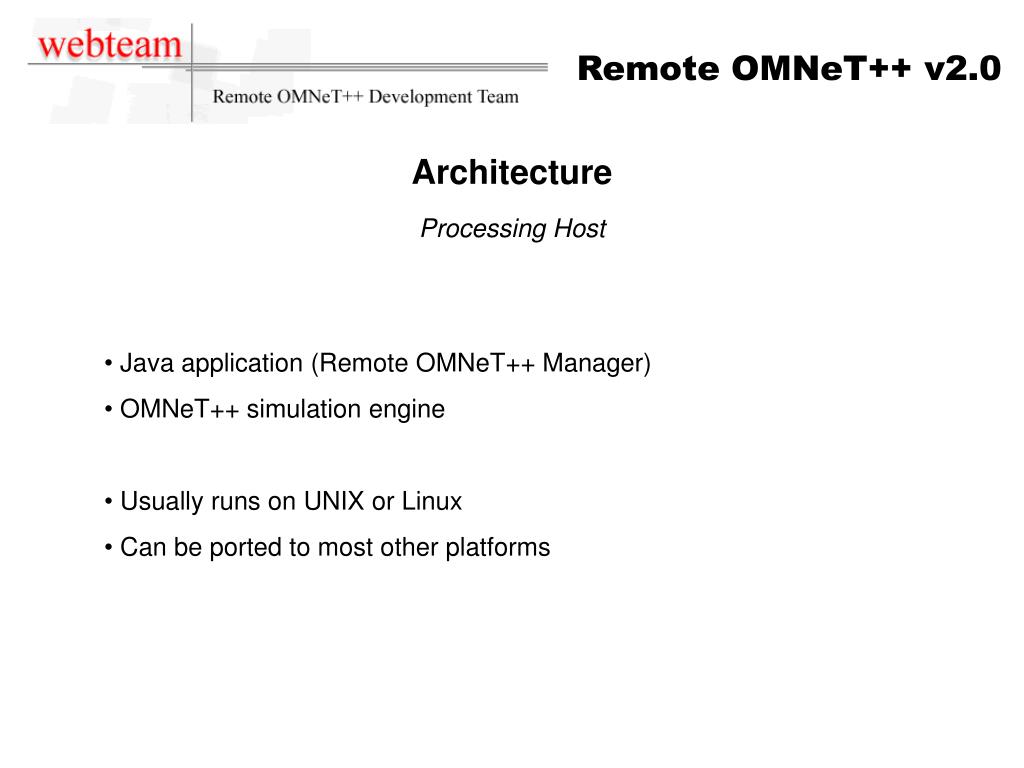 webteam
Remote OMNeT++ Development Team

Remote OMNeT++ v2.0

Architecture

Processing Host

• Java application (Remote OMNeT++ Manager)
• OMNeT++ simulation engine

• Usually runs on UNIX or Linux
• Can be ported to most other platforms